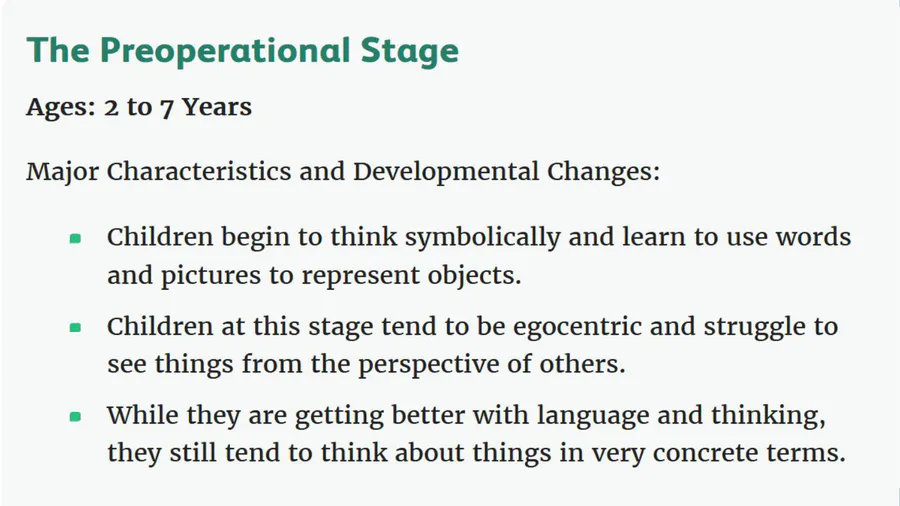 The Preoperational Stage

Ages: 2 to 7 Years

Major Characteristics and Developmental Changes:

- Children begin to think symbolically and learn to use words and pictures to represent objects.
- Children at this stage tend to be egocentric and struggle to see things from the perspective of others.
- While they are getting better with language and thinking, they still tend to think about things in very concrete terms.